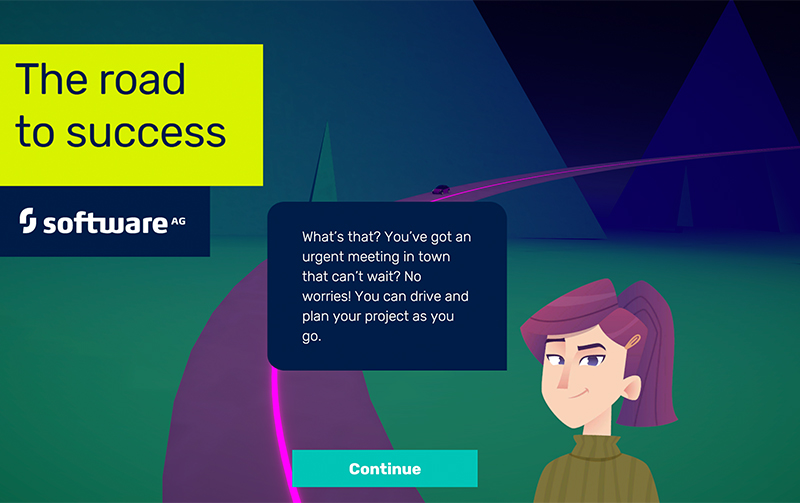 The road to success

software AG

What's that? You've got an urgent meeting in town that can't wait? No worries! You can drive and plan your project as you go.

Continue